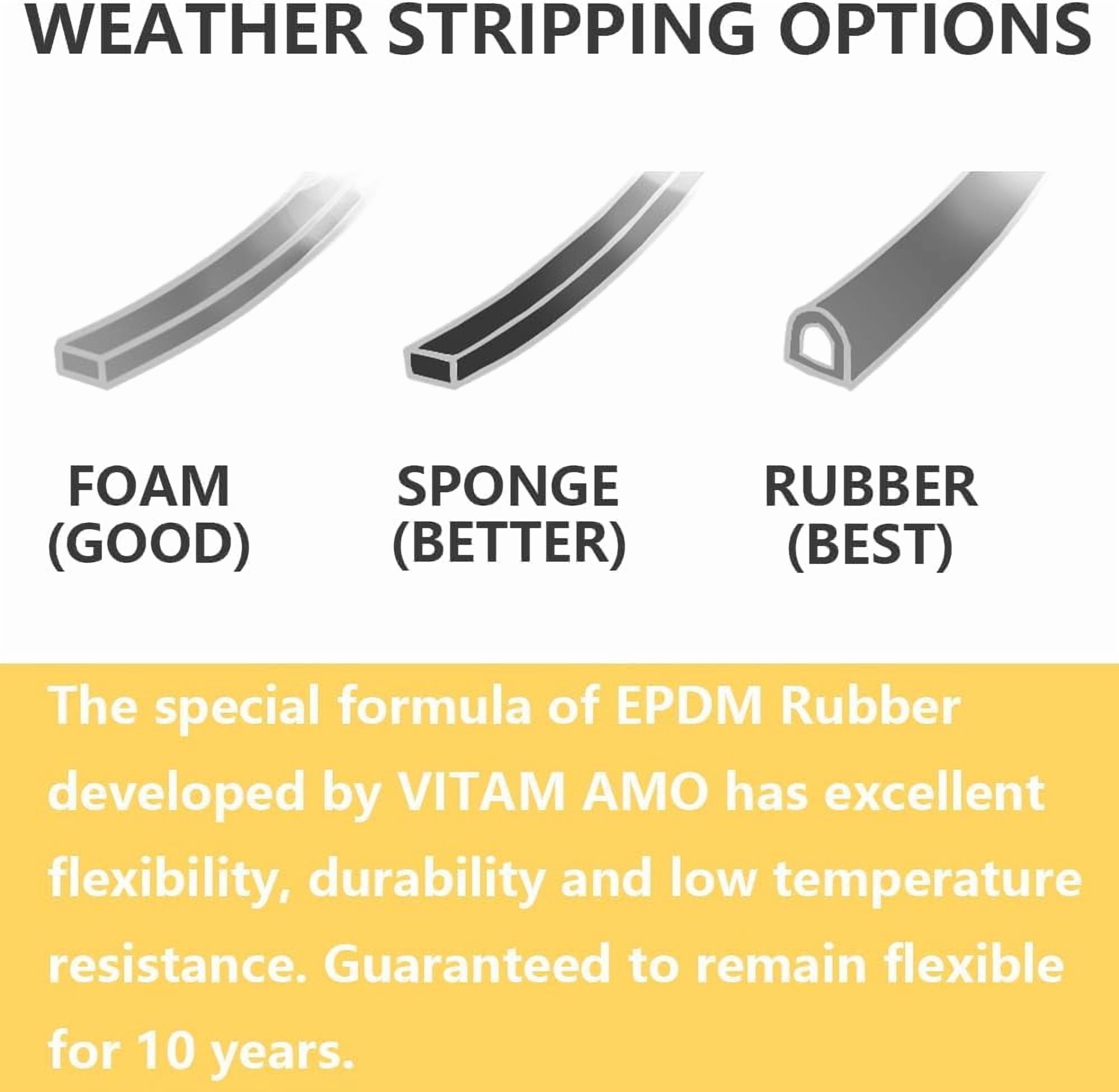 WEATHER STRIPPING OPTIONS

FOAM
(GOOD)

SPONGE
(BETTER)

RUBBER
(BEST)

The special formula of EPDM Rubber developed by VITAM AMO has excellent flexibility, durability and low temperature resistance. Guaranteed to remain flexible for 10 years.